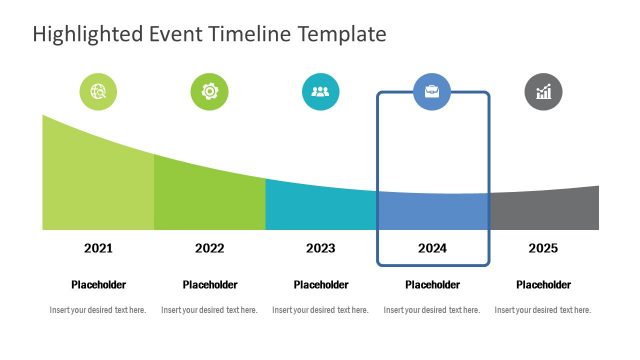 Highlighted Event Timeline Template

2021

Placeholder

Insert your desired text here.

2022

Placeholder

Insert your desired text here.

2023

Placeholder

Insert your desired text here.

2024

Placeholder

Insert your desired text here.

2025

Placeholder

Insert your desired text here.